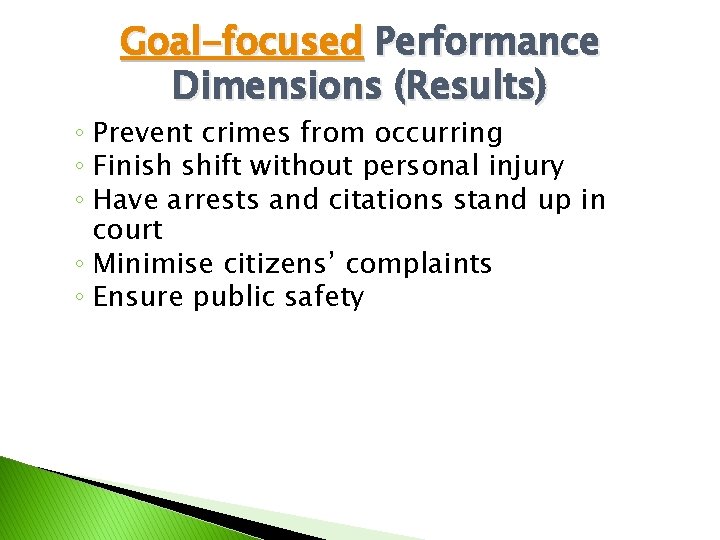 Goal-focused Performance Dimensions (Results)

◦ Prevent crimes from occurring
◦ Finish shift without personal injury
◦ Have arrests and citations stand up in court
◦ Minimise citizens' complaints
◦ Ensure public safety